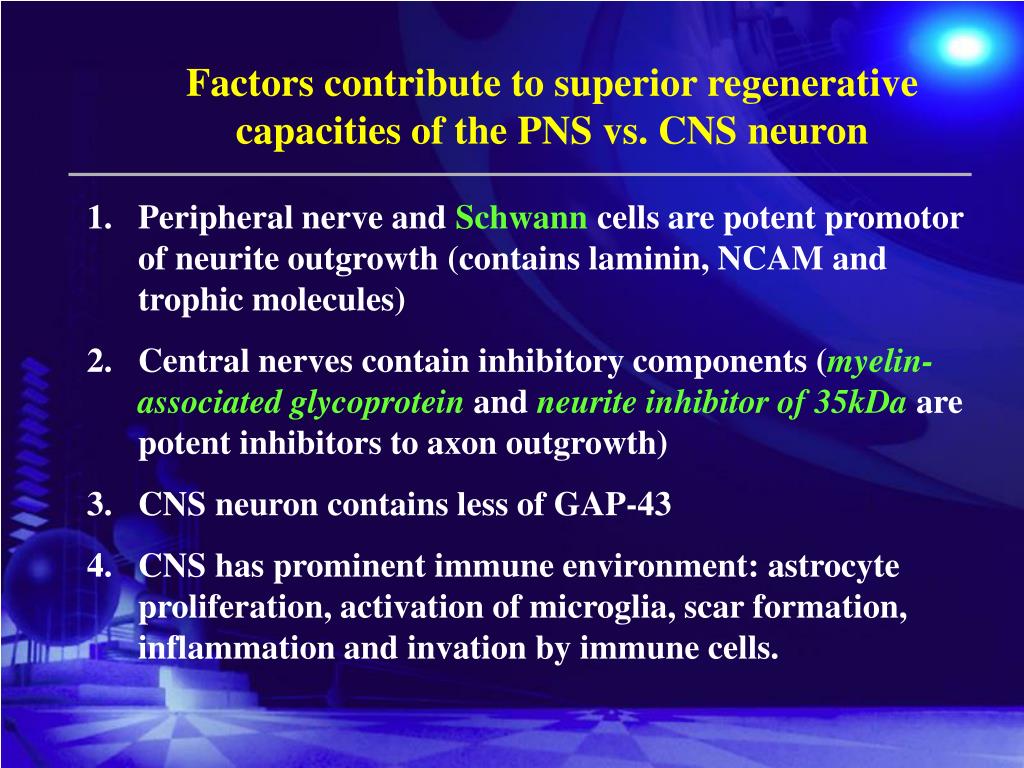 Factors contribute to superior regenerative capacities of the PNS vs. CNS neuron

1. Peripheral nerve and Schwann cells are potent promotor of neurite outgrowth (contains laminin, NCAM and trophic molecules)

2. Central nerves contain inhibitory components (myelin-associated glycoprotein and neurite inhibitor of 35kDa are potent inhibitors to axon outgrowth)

3. CNS neuron contains less of GAP-43

4. CNS has prominent immune environment: astrocyte proliferation, activation of microglia, scar formation, inflammation and invation by immune cells.